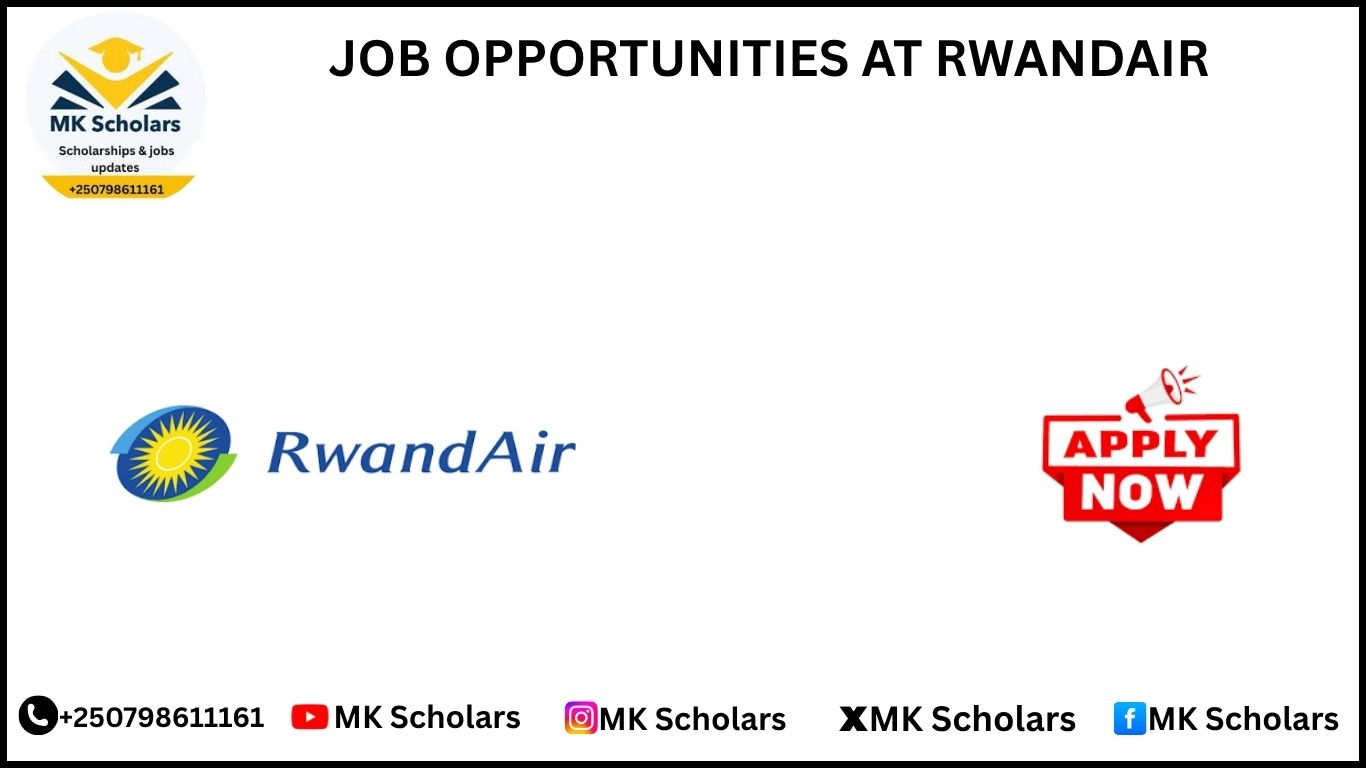 MK Scholars
Scholarships & jobs updates
+250798611161

JOB OPPORTUNITIES AT RWANDAIR

RwandAir

APPLY NOW

+250798611161 MK Scholars MK Scholars MK Scholars MK Scholars